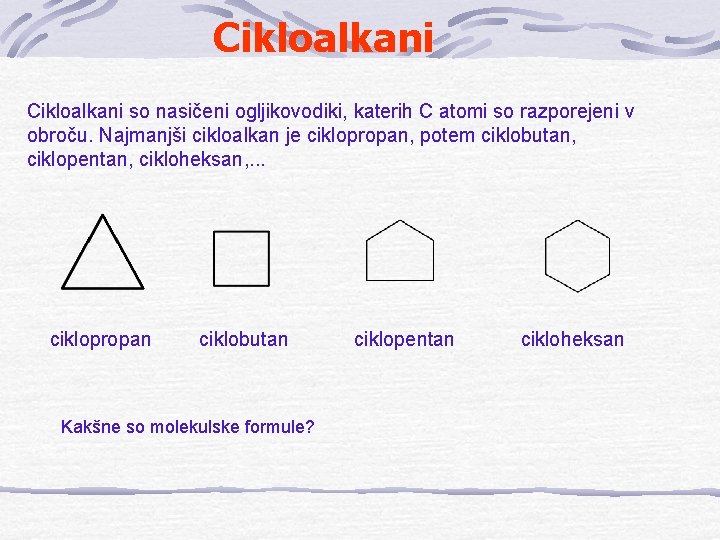 Cikloalkani

Cikloalkani so nasičeni ogljikovodiki, katerih C atomi so razporejeni v obroču. Najmanjši cikloalkan je ciklopropan, potem ciklobutan, ciklopentan, cikloheksan,...

ciklopropan ciklobutan ciklopentan cikloheksan

Kakšne so molekulske formule?